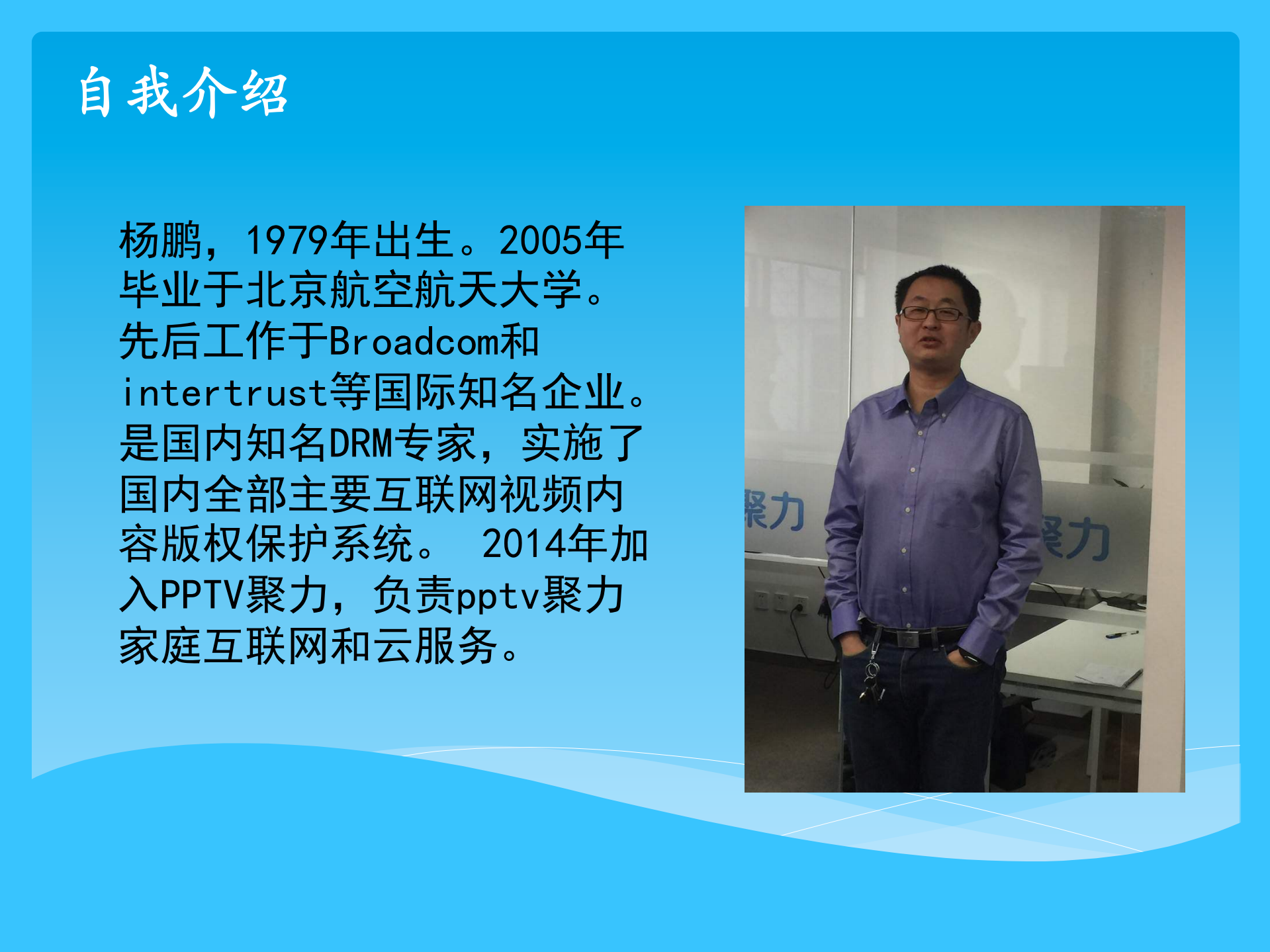 自我介绍

杨鹏，1979年出生。2005年毕业于北京航空航天大学。先后工作于Broadcom和intertrust等国际知名企业。是国内知名DRM专家，实施了国内全部主要互联网视频内容版权保护系统。 2014年加入PPTV聚力，负责pptv聚力家庭互联网和云服务。

聚力
聚力